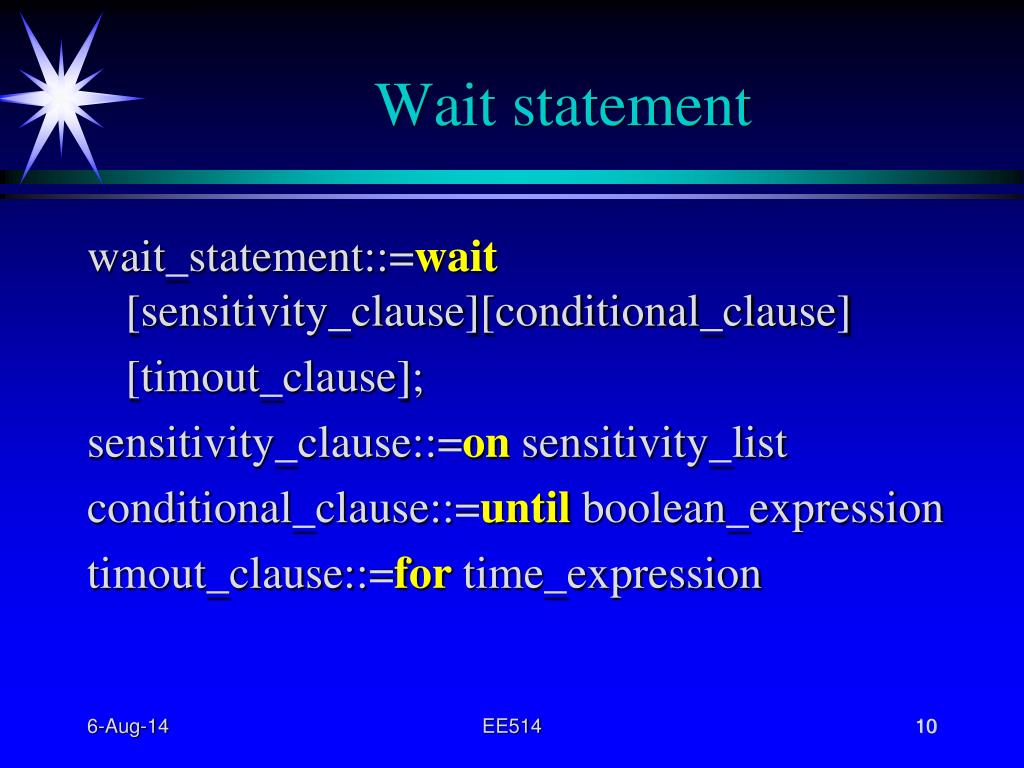 Wait statement

wait_statement::=wait [sensitivity_clause][conditional_clause]
[timout_clause];

sensitivity_clause::=on sensitivity_list

conditional_clause::=until boolean_expression

timout_clause::=for time_expression

6-Aug-14

EE514

10